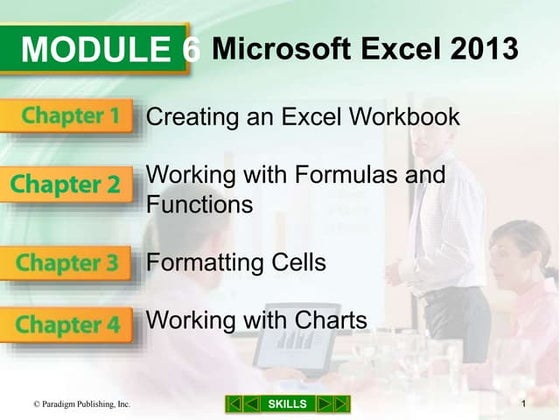 MODULE 6 Microsoft Excel 2013

Chapter 1 Creating an Excel Workbook

Chapter 2 Working with Formulas and Functions

Chapter 3 Formatting Cells

Chapter 4 Working with Charts

© Paradigm Publishing, Inc.

SKILLS

1